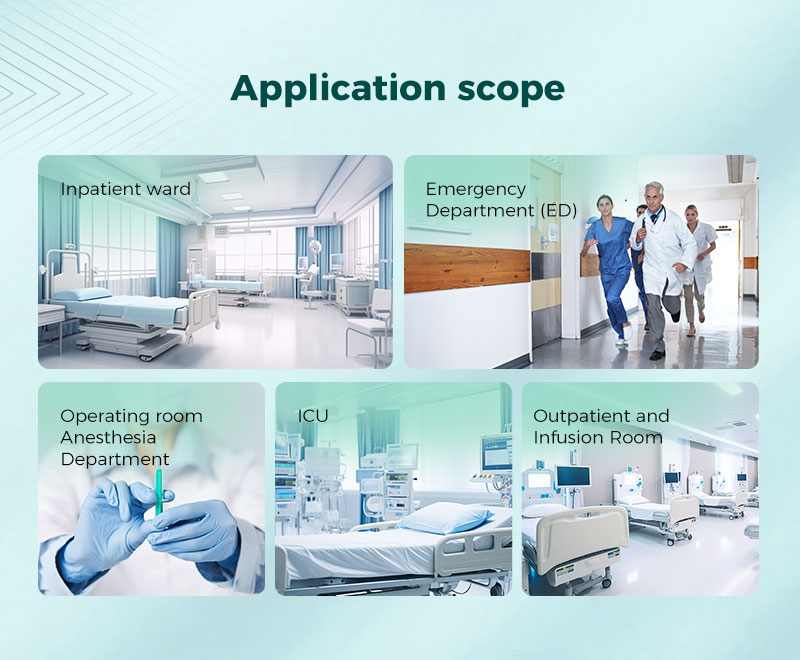 Application scope

Inpatient ward

Emergency Department (ED)

Operating room Anesthesia Department

ICU

Outpatient and Infusion Room